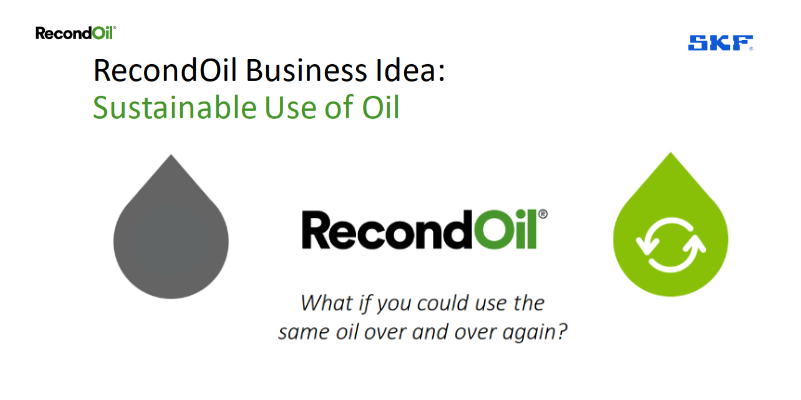 RecondOil®

SKF®

RecondOil Business Idea:
Sustainable Use of Oil

RecondOil®

What if you could use the same oil over and over again?